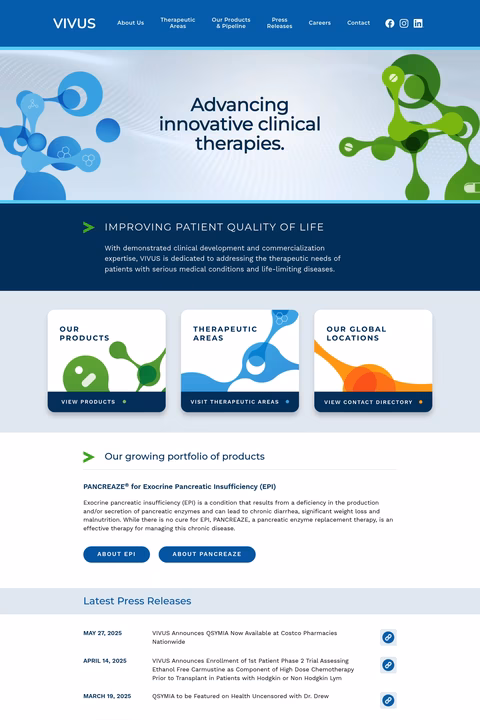 VIVUS

About Us

Therapeutic Areas

Our Products & Pipeline

Press Releases

Careers

Contact

Advancing innovative clinical therapies.

IMPROVING PATIENT QUALITY OF LIFE

With demonstrated clinical development and commercialization expertise, VIVUS is dedicated to addressing the therapeutic needs of patients with serious medical conditions and life-limiting diseases.

OUR PRODUCTS

VIEW PRODUCTS

THERAPEUTIC AREAS

VISIT THERAPEUTIC AREAS

OUR GLOBAL LOCATIONS

VIEW CONTACT DIRECTORY

Our growing portfolio of products

PANCREAZE® for Exocrine Pancreatic Insufficiency (EPI)

Exocrine pancreatic insufficiency (EPI) is a condition that results from a deficiency in the production and/or secretion of pancreatic enzymes and can lead to chronic diarrhea, significant weight loss and malnutrition. While there is no cure for EPI, PANCREAZE, a pancreatic enzyme replacement therapy, is an effective therapy for managing this chronic disease.

ABOUT EPI

ABOUT PANCREAZE

Latest Press Releases

MAY 27, 2025

VIVUS Announces QSYMIA Now Available at Costco Pharmacies Nationwide

APRIL 14, 2025

VIVUS Announces Enrollment of 1st Patient Phase 2 Trial Assessing Ethanol Free Carmustine as Component of High Dose Chemotherapy Prior to Transplant in Patients with Hodgkin or Non Hodgkin Lym

MARCH 19, 2025

QSYMIA to be Featured on Health Uncensored with Dr. Drew